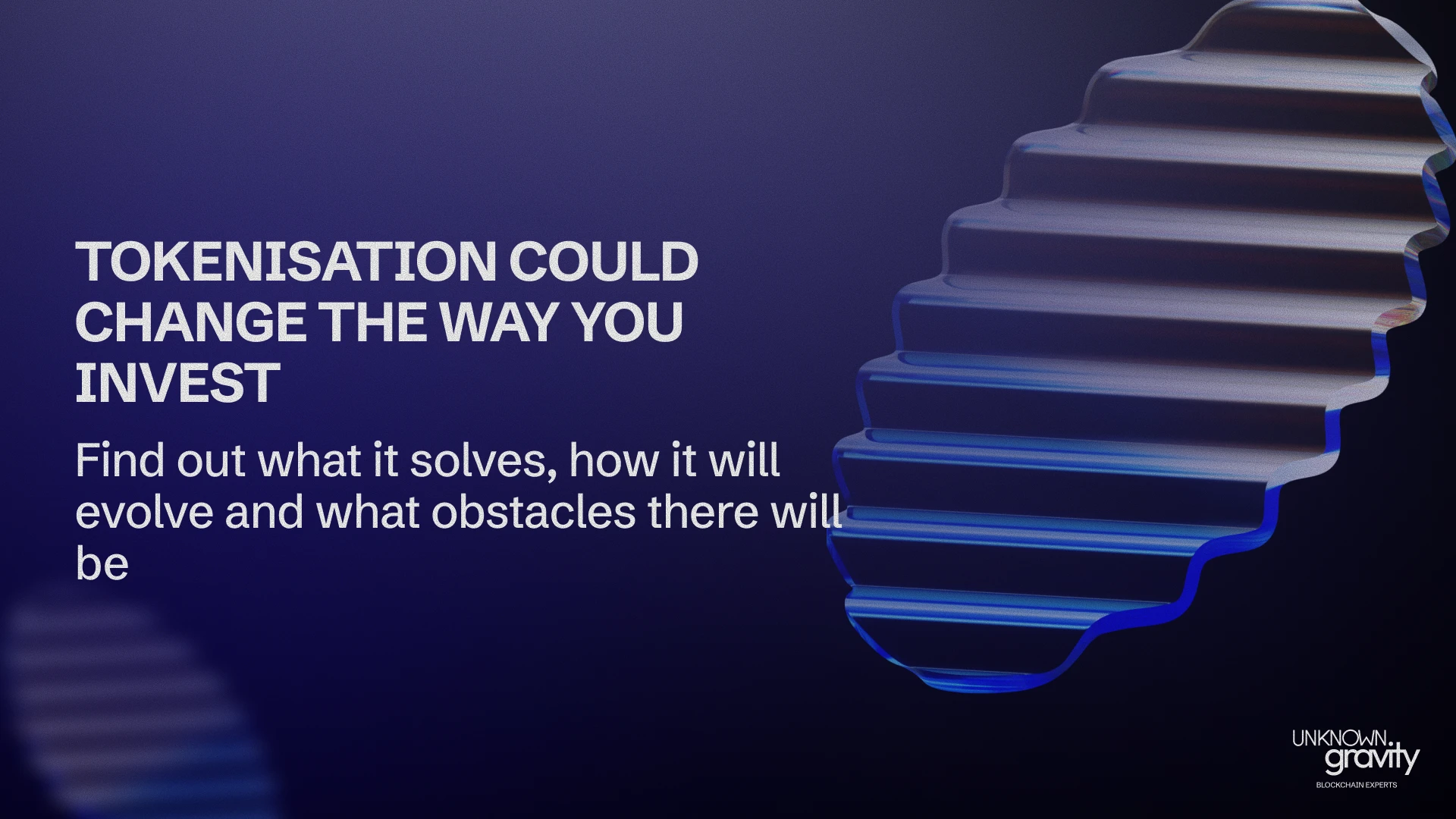 TOKENISATION COULD CHANGE THE WAY YOU INVEST

Find out what it solves, how it will evolve and what obstacles there will be

UNKNOWN. gravity
BLOCKCHAIN EXPERTS